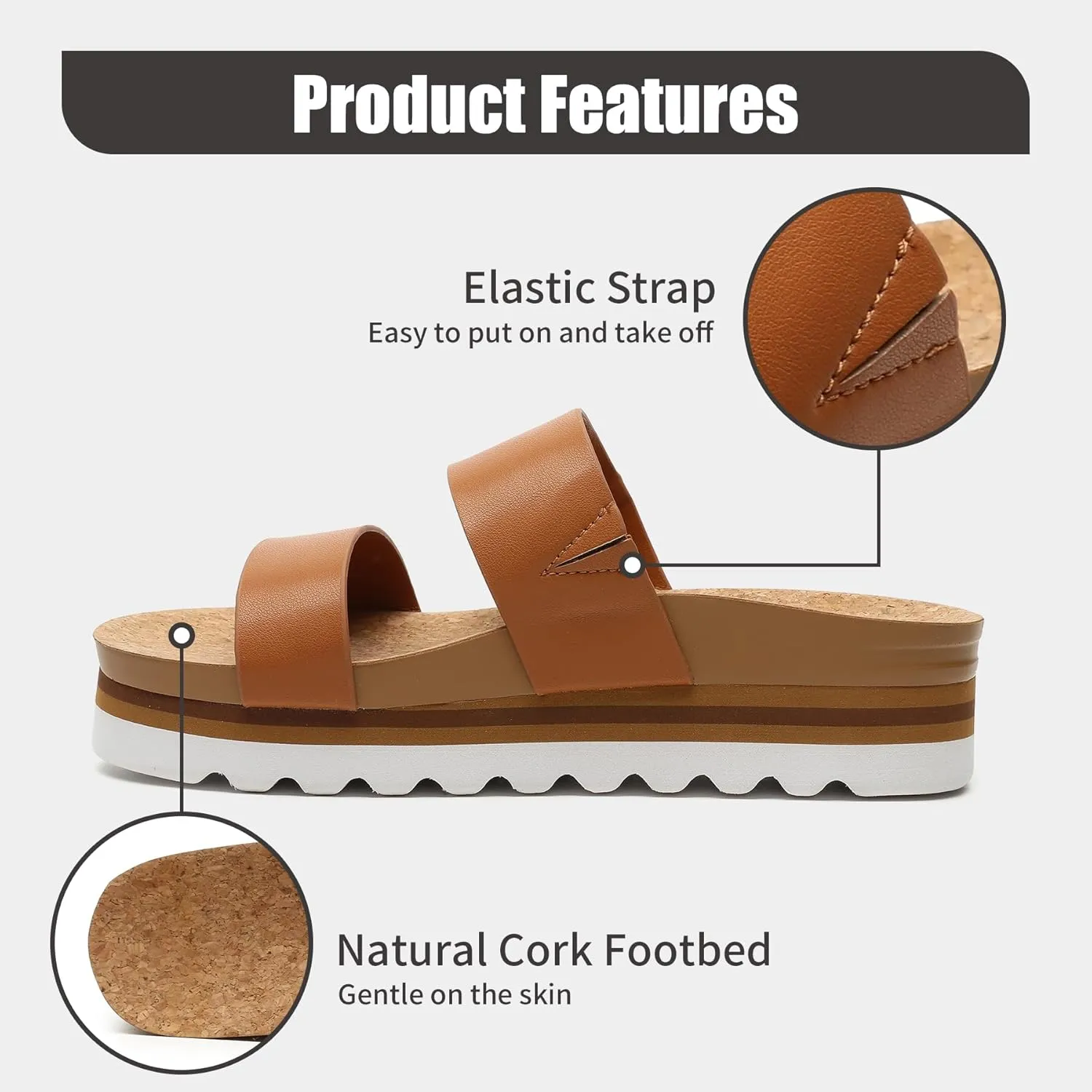 Product Features

Elastic Strap
Easy to put on and take off

Natural Cork Footbed
Gentle on the skin